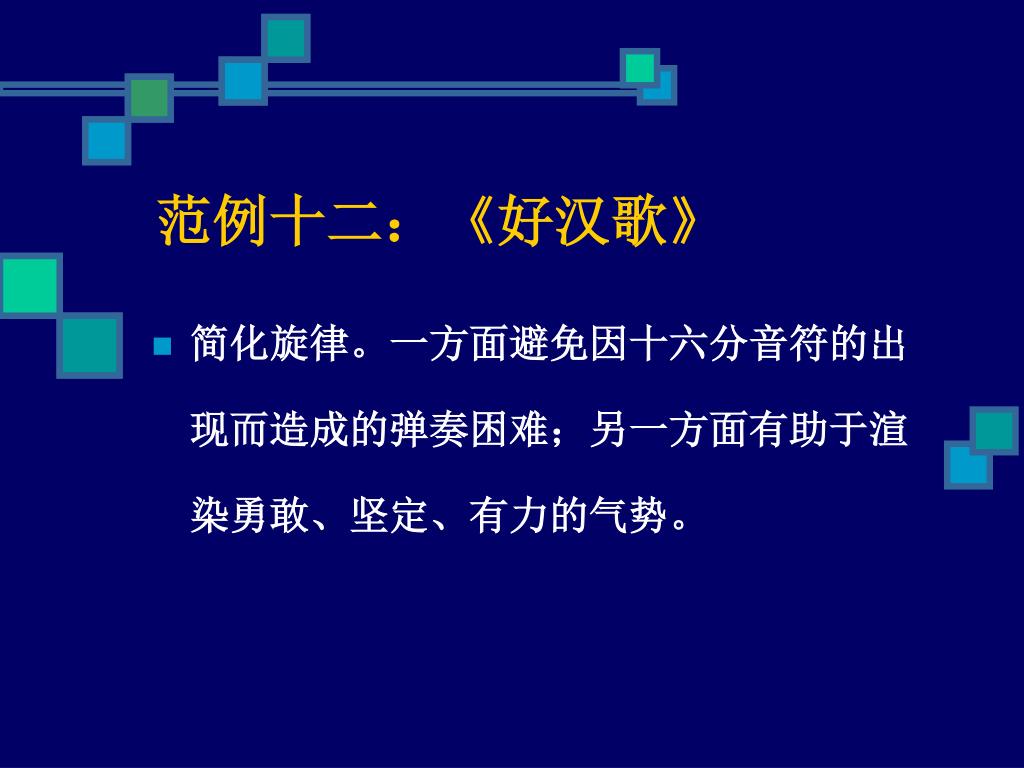 范例十二：《好汉歌》

简化旋律。一方面避免因十六分音符的出现而造成的弹奏困难；另一方面有助于渲染勇敢、坚定、有力的气势。